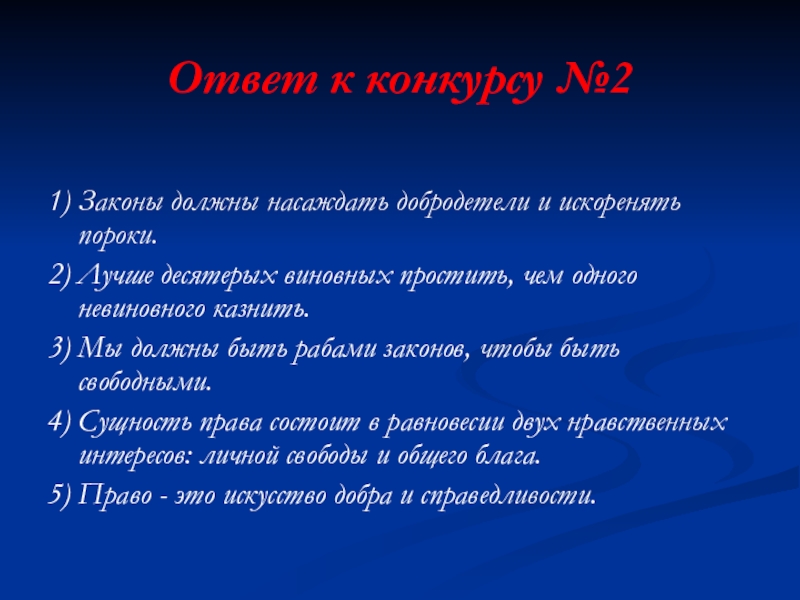 Ответ к конкурсу №2

1) Законы должны насаждать добродетели и искоренять пороки.

2) Лучше десятерых виновных простить, чем одного невиновного казнить.

3) Мы должны быть рабами законов, чтобы быть свободными.

4) Сущность права состоит в равновесии двух нравственных интересов: личной свободы и общего блага.

5) Право - это искусство добра и справедливости.